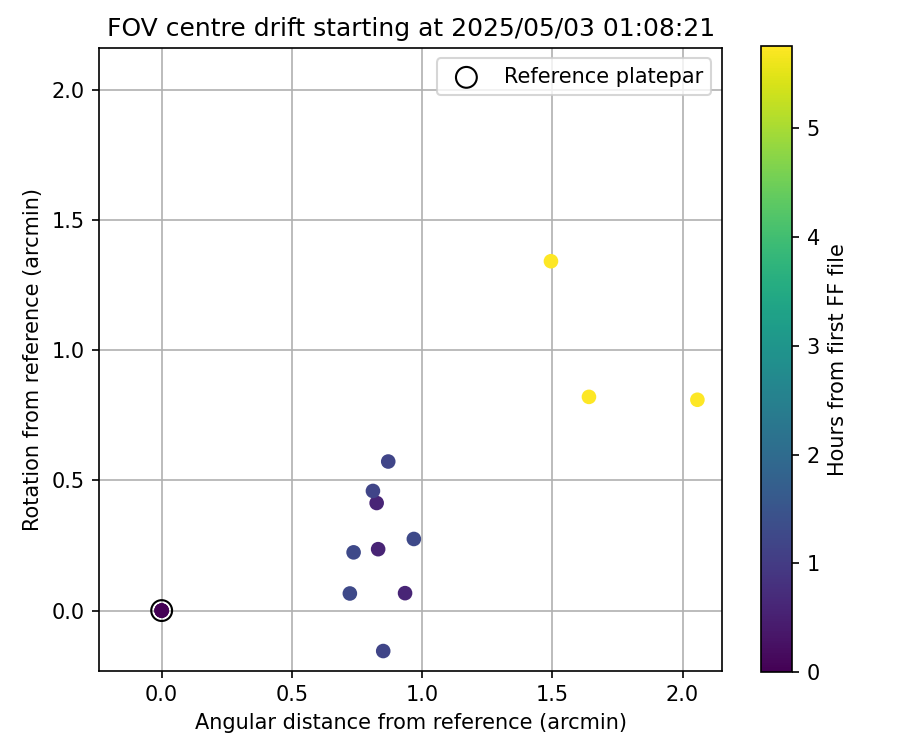 FOV centre drift starting at 2025/05/03 01:08:21

Reference platepar

Rotation from reference (arcmin)

2.0
1.5
1.0
0.5
0.0

0.0
0.5
1.0
1.5
2.0

Angular distance from reference (arcmin)

Hours from first FF file

5
4
3
2
1
0